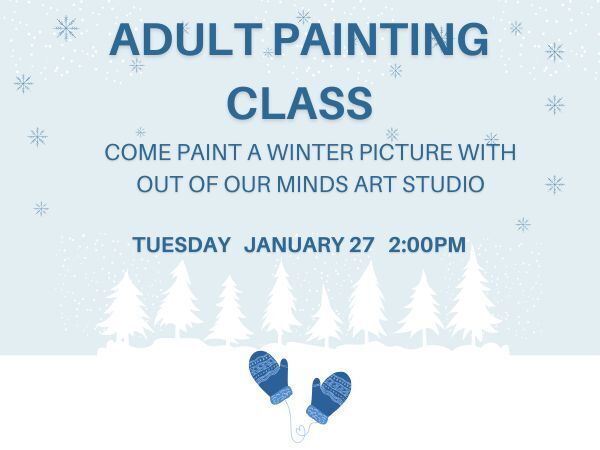 ADULT PAINTING CLASS

COME PAINT A WINTER PICTURE WITH OUT OF OUR MINDS ART STUDIO

TUESDAY JANUARY 27 2:00PM